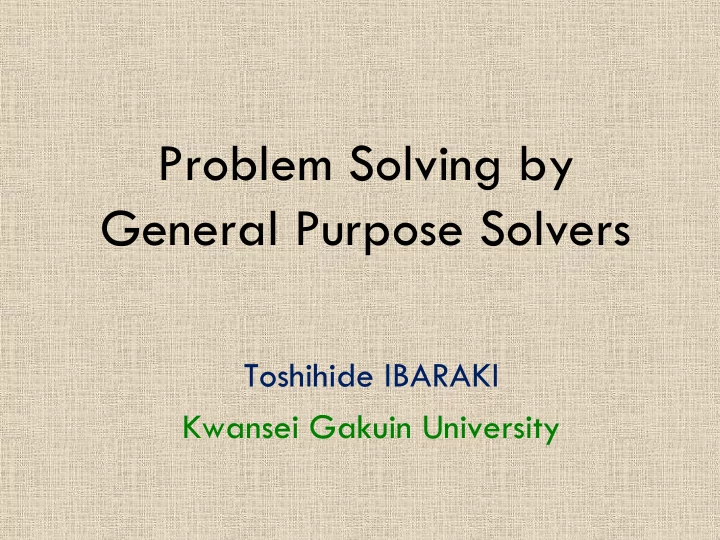 Problem Solving by General Purpose Solvers

Toshihide IBARAKI

Kwansei Gakuin University